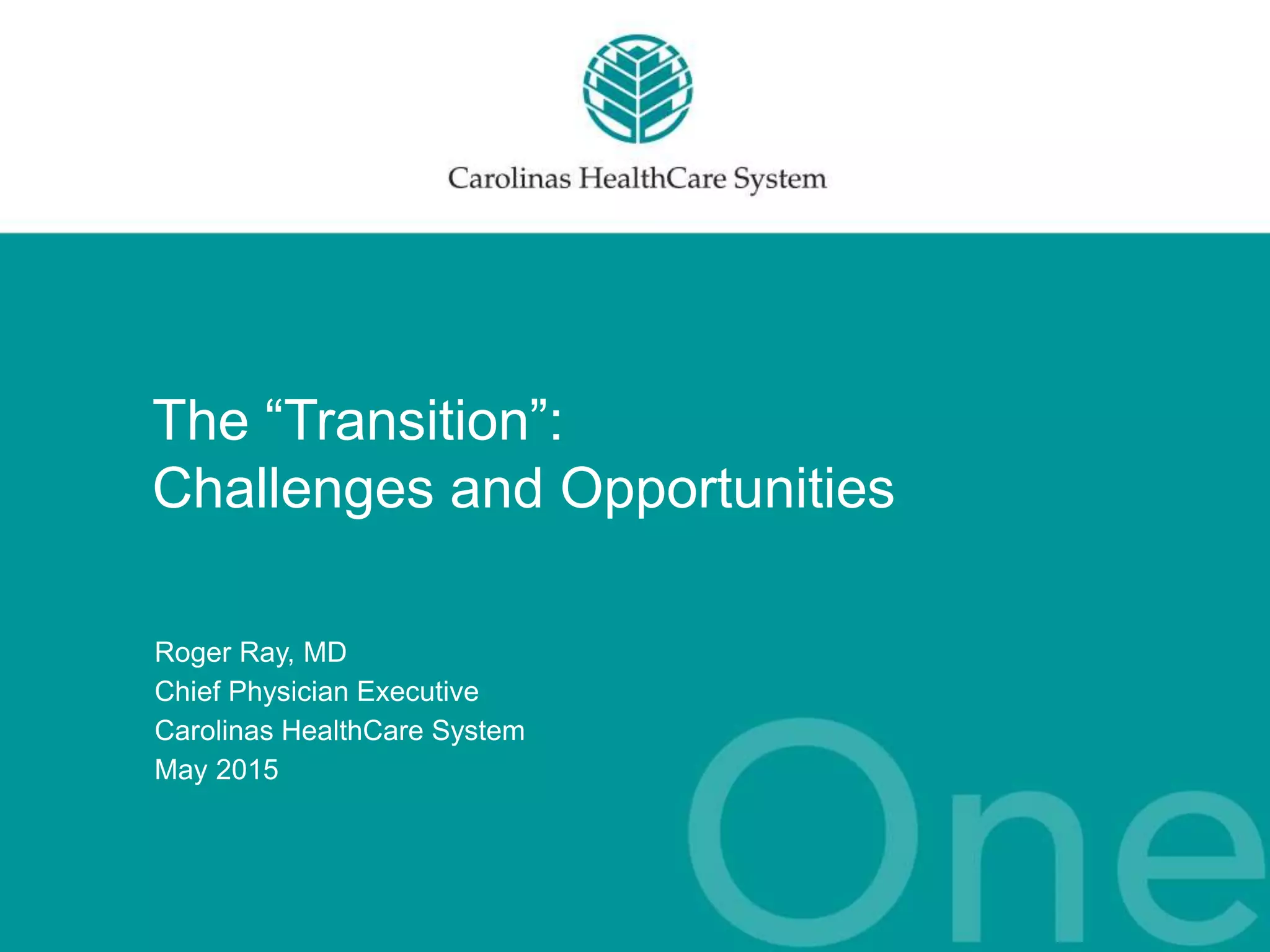 Carolinas HealthCare System

The “Transition”:
Challenges and Opportunities

Roger Ray, MD
Chief Physician Executive
Carolinas HealthCare System
May 2015

One